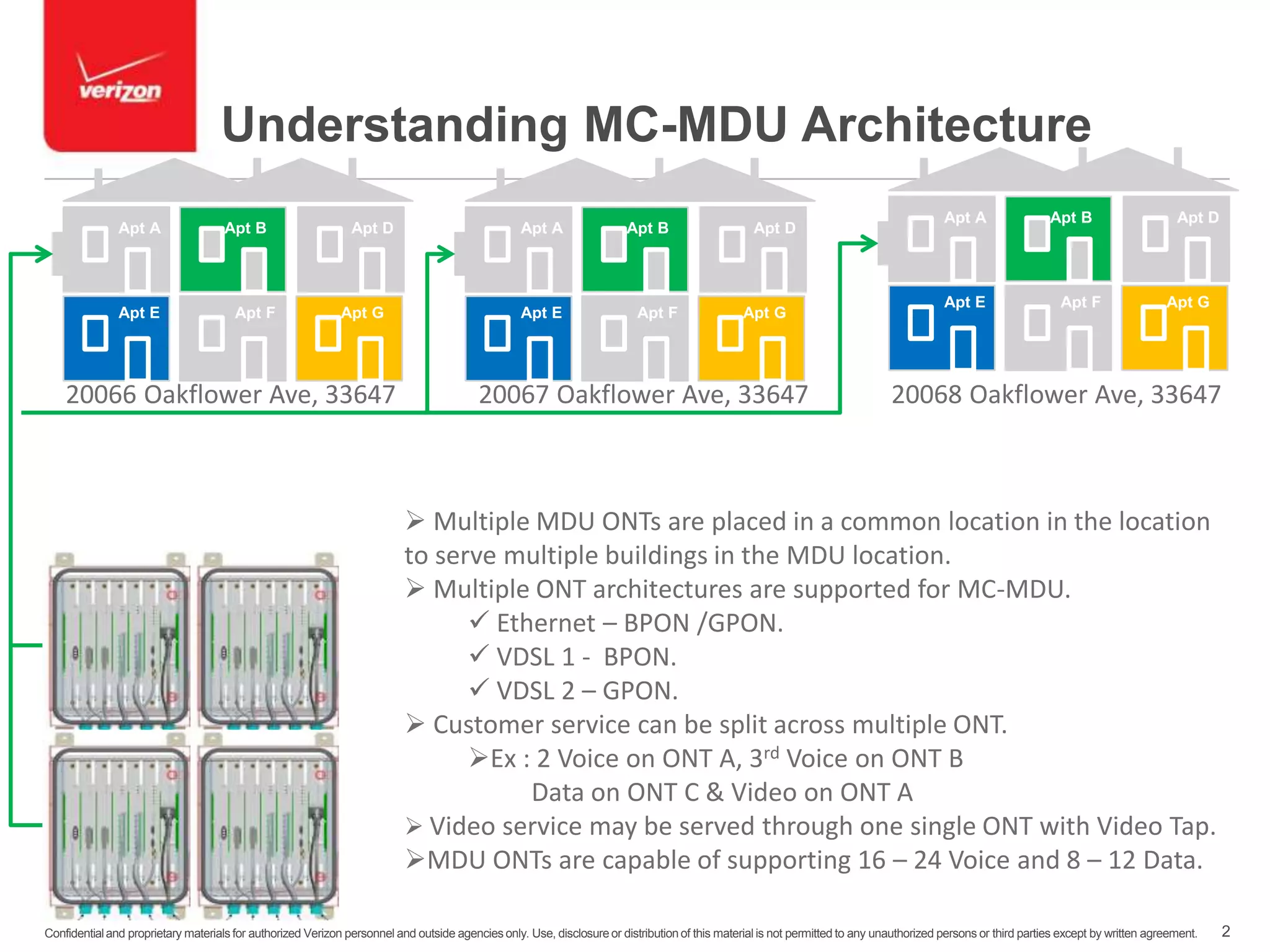 verizon

Understanding MC-MDU Architecture

Apt A
Apt B
Apt D
Apt E
Apt F
Apt G
20066 Oakflower Ave, 33647

Apt A
Apt B
Apt D
Apt E
Apt F
Apt G
20067 Oakflower Ave, 33647

Apt A
Apt B
Apt D
Apt E
Apt F
Apt G
20068 Oakflower Ave, 33647

➢ Multiple MDU ONTs are placed in a common location in the location to serve multiple buildings in the MDU location.
➢ Multiple ONT architectures are supported for MC-MDU.
✓ Ethernet – BPON /GPON.
✓ VDSL 1 - BPON.
✓ VDSL 2 – GPON.
➢ Customer service can be split across multiple ONT.
➢Ex : 2 Voice on ONT A, 3$^{rd}$ Voice on ONT B
Data on ONT C & Video on ONT A
➢ Video service may be served through one single ONT with Video Tap.
➢MDU ONTs are capable of supporting 16 – 24 Voice and 8 – 12 Data.

Confidential and proprietary materials for authorized Verizon personnel and outside agencies only. Use, disclosure or distribution of this material is not permitted to any unauthorized persons or third parties except by written agreement. 2